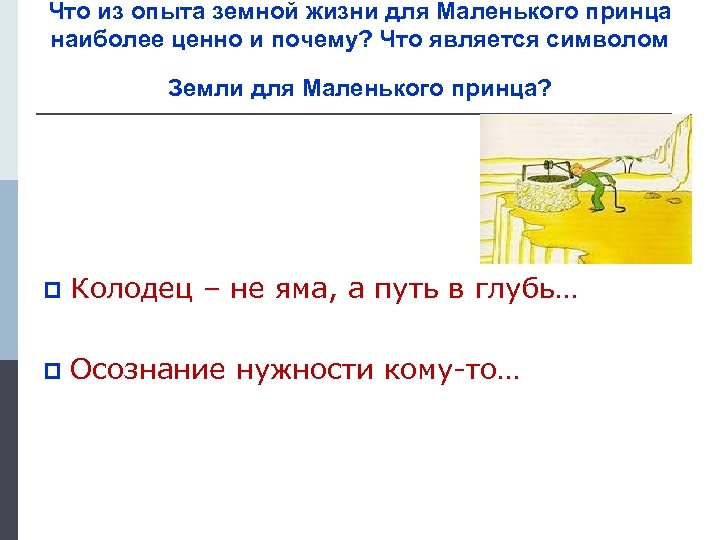 Что из опыта земной жизни для Маленького принца наиболее ценно и почему? Что является символом

Земли для Маленького принца?

Колодец – не яма, а путь в глубь…

Осознание нужности кому-то…